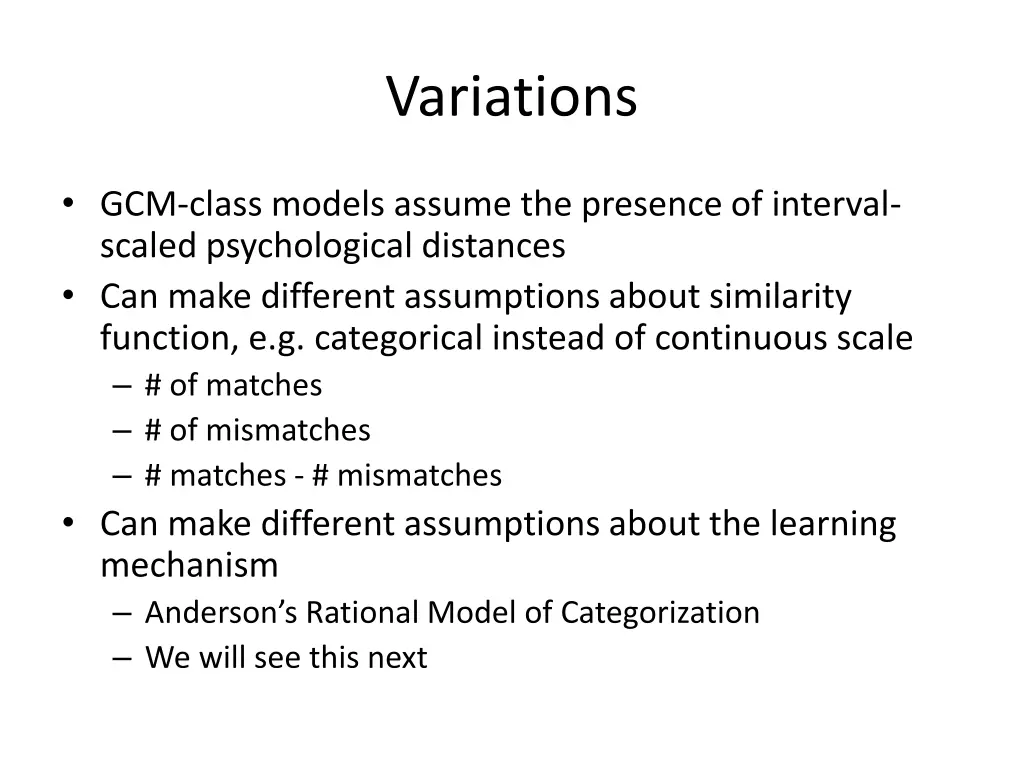 Variations

• GCM-class models assume the presence of interval-scaled psychological distances
• Can make different assumptions about similarity function, e.g. categorical instead of continuous scale
– # of matches
– # of mismatches
– # matches - # mismatches
• Can make different assumptions about the learning mechanism
– Anderson's Rational Model of Categorization
– We will see this next